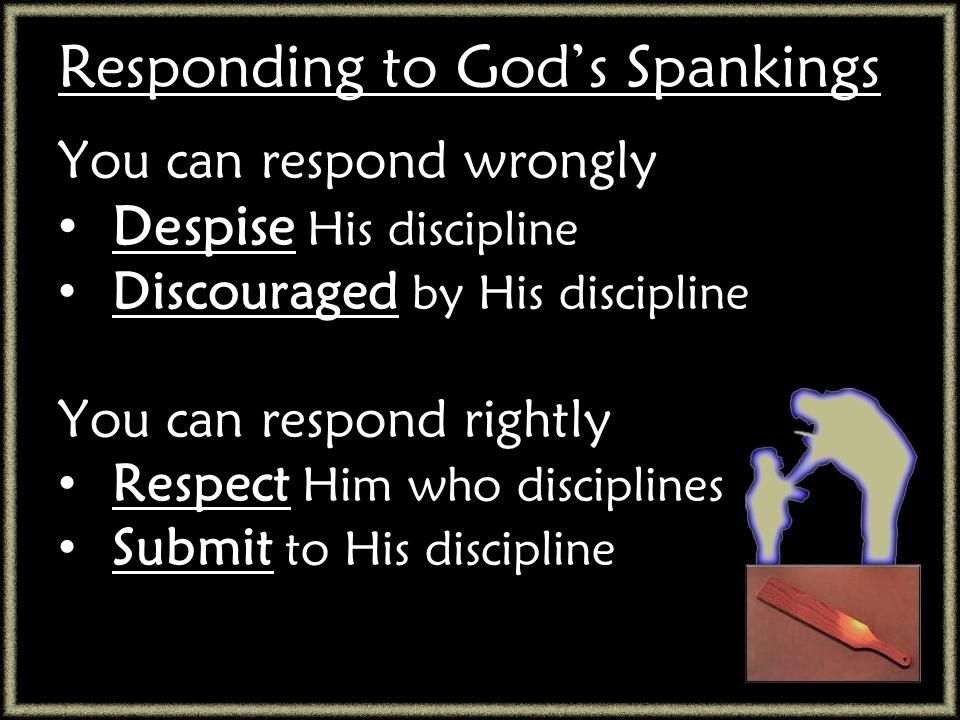 Responding to God's Spankings

You can respond wrongly
• Despise His discipline
• Discouraged by His discipline

You can respond rightly
• Respect Him who disciplines
• Submit to His discipline